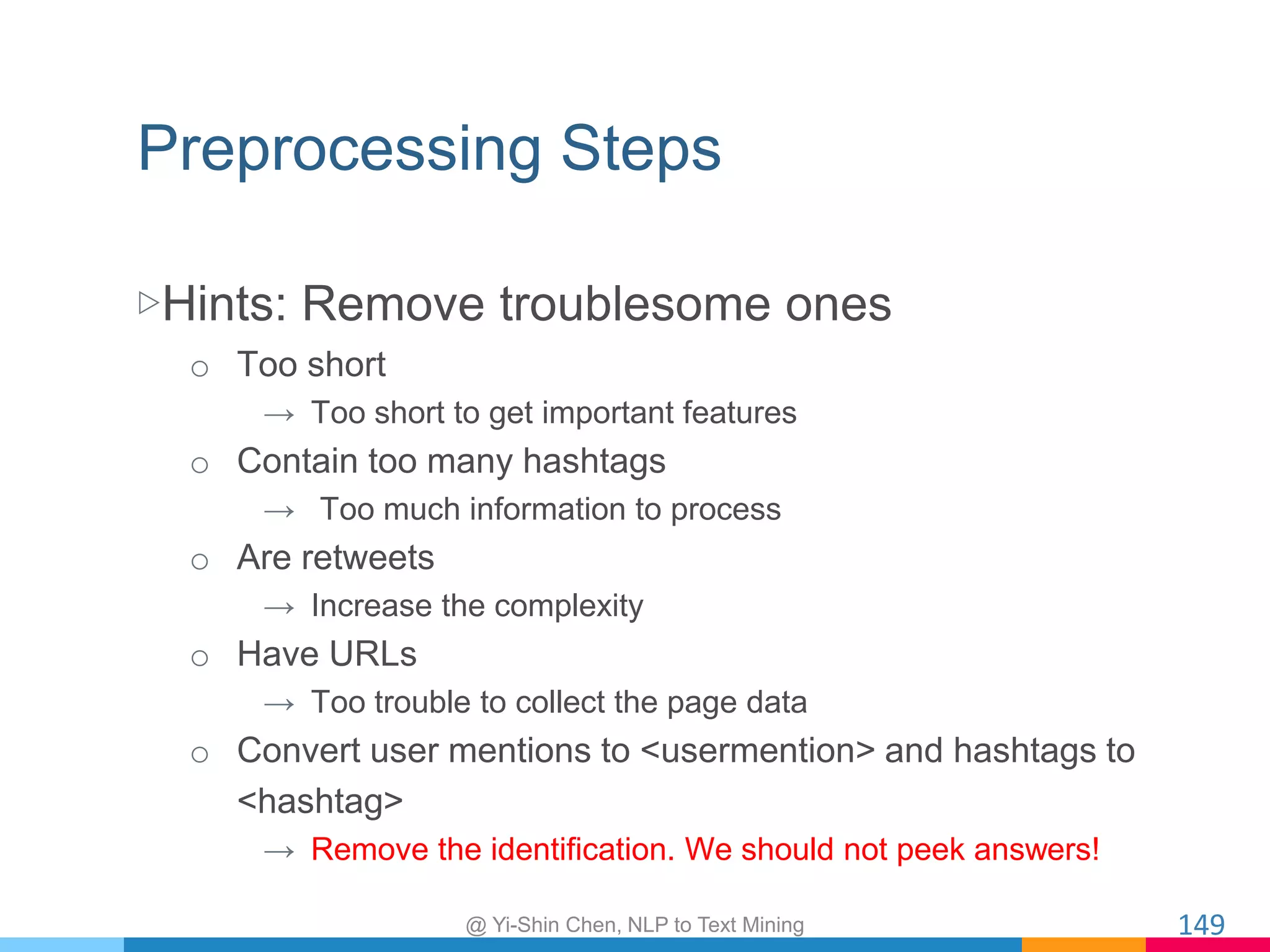 Preprocessing Steps

▷Hints: Remove troublesome ones

○ Too short

→ Too short to get important features

○ Contain too many hashtags

→ Too much information to process

○ Are retweets

→ Increase the complexity

○ Have URLs

→ Too trouble to collect the page data

○ Convert user mentions to <usermention> and hashtags to <hashtag>

→ Remove the identification. We should not peek answers!

@ Yi-Shin Chen, NLP to Text Mining

149